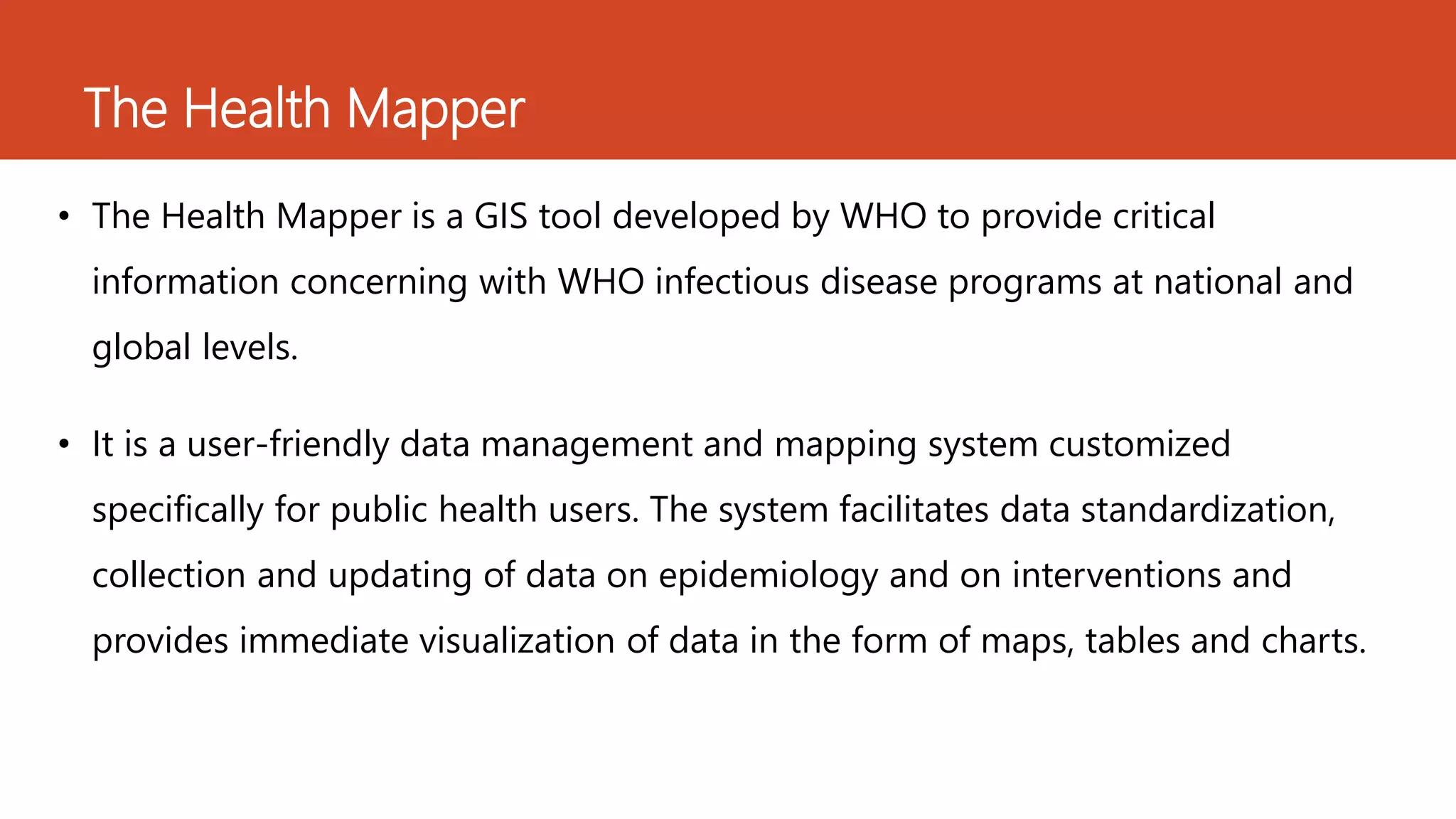 The Health Mapper

• The Health Mapper is a GIS tool developed by WHO to provide critical information concerning with WHO infectious disease programs at national and global levels.

• It is a user-friendly data management and mapping system customized specifically for public health users. The system facilitates data standardization, collection and updating of data on epidemiology and on interventions and provides immediate visualization of data in the form of maps, tables and charts.